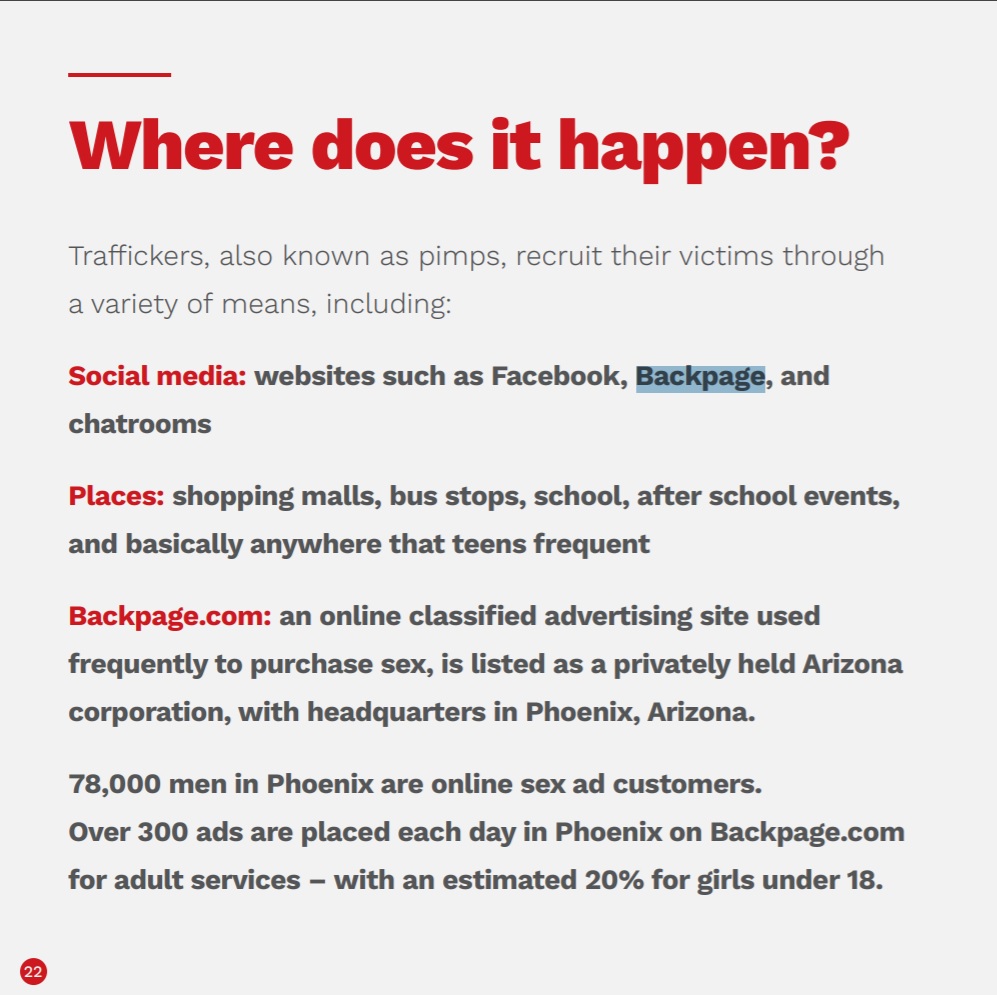 Where does it happen?

Traffickers, also known as pimps, recruit their victims through a variety of means, including:

Social media: websites such as Facebook, Backpage, and chatrooms

Places: shopping malls, bus stops, school, after school events, and basically anywhere that teens frequent

Backpage.com: an online classified advertising site used frequently to purchase sex, is listed as a privately held Arizona corporation, with headquarters in Phoenix, Arizona.

78,000 men in Phoenix are online sex ad customers.
Over 300 ads are placed each day in Phoenix on Backpage.com for adult services – with an estimated 20% for girls under 18.

22